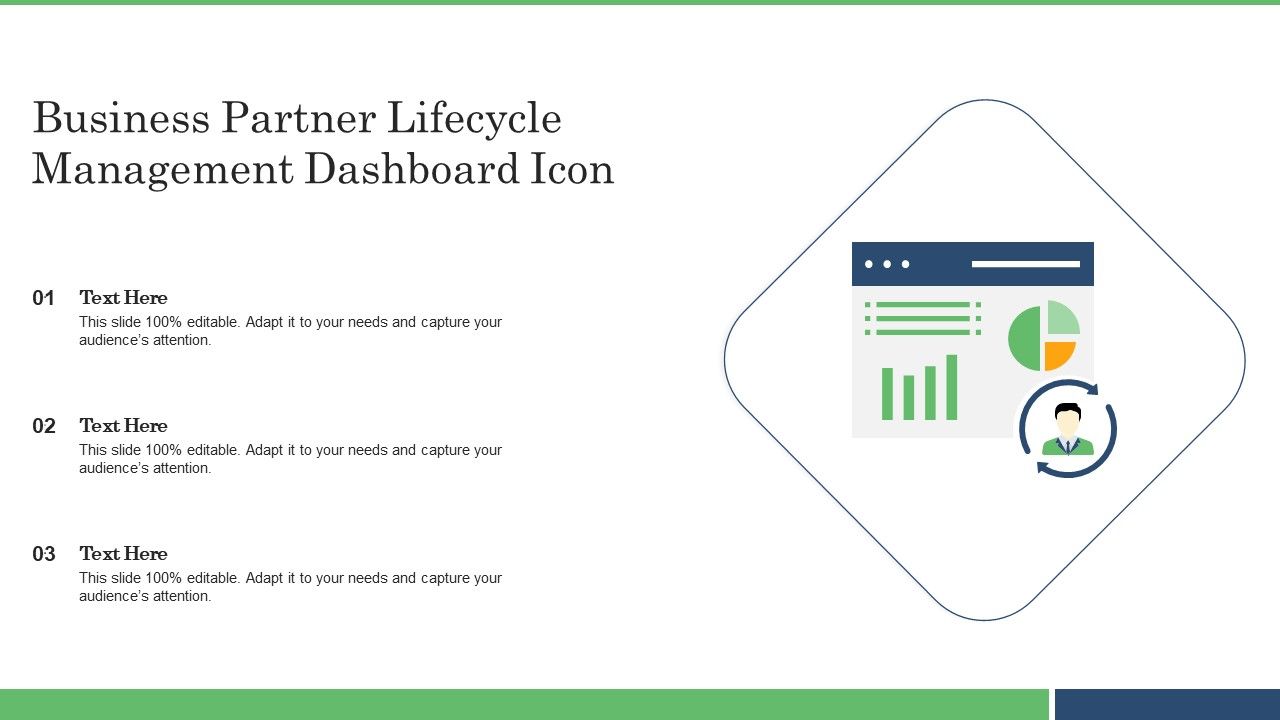 Business Partner Lifecycle Management Dashboard Icon

01 Text Here
This slide 100% editable. Adapt it to your needs and capture your audience's attention.

02 Text Here
This slide 100% editable. Adapt it to your needs and capture your audience's attention.

03 Text Here
This slide 100% editable. Adapt it to your needs and capture your audience's attention.